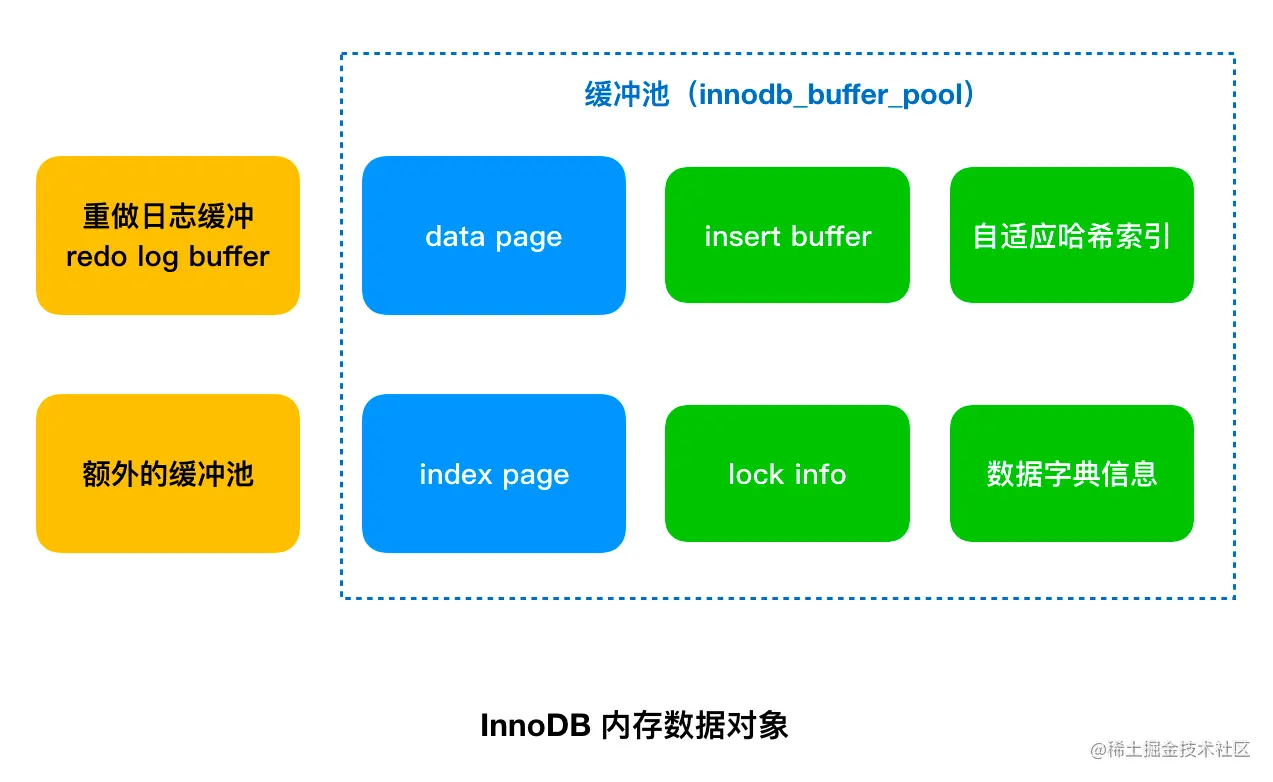 缓冲池（innodb_buffer_pool）

重做日志缓冲
redo log buffer

data page

insert buffer

自适应哈希索引

额外的缓冲池

index page

lock info

数据字典信息

InnoDB 内存数据对象

@稀土掘金技术社区